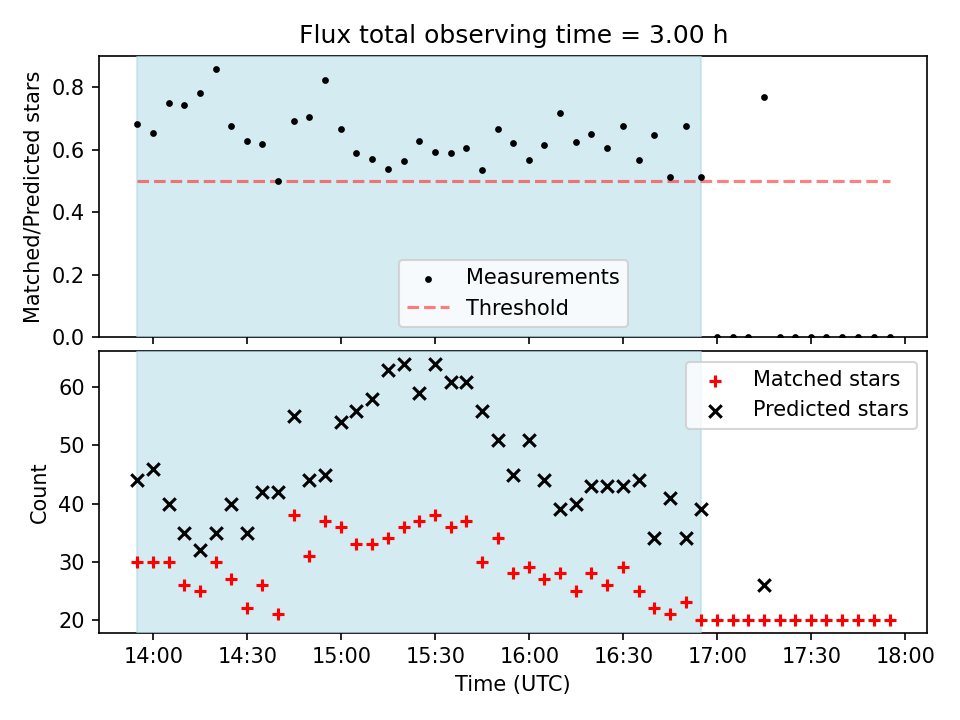 Flux total observing time = 3.00 h

Matched/Predicted stars

0.8
0.6
0.4
0.2
0.0

Measurements
Threshold

Count

60
50
40
30
20

Matched stars
Predicted stars

14:00 14:30 15:00 15:30 16:00 16:30 17:00 17:30 18:00

Time (UTC)